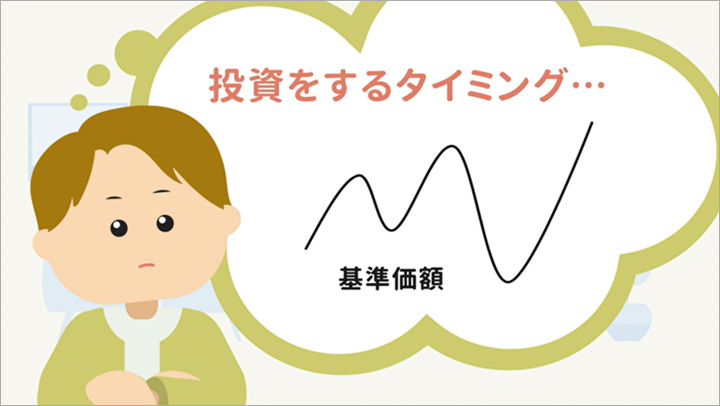 投資をするタイミング…

基準価額